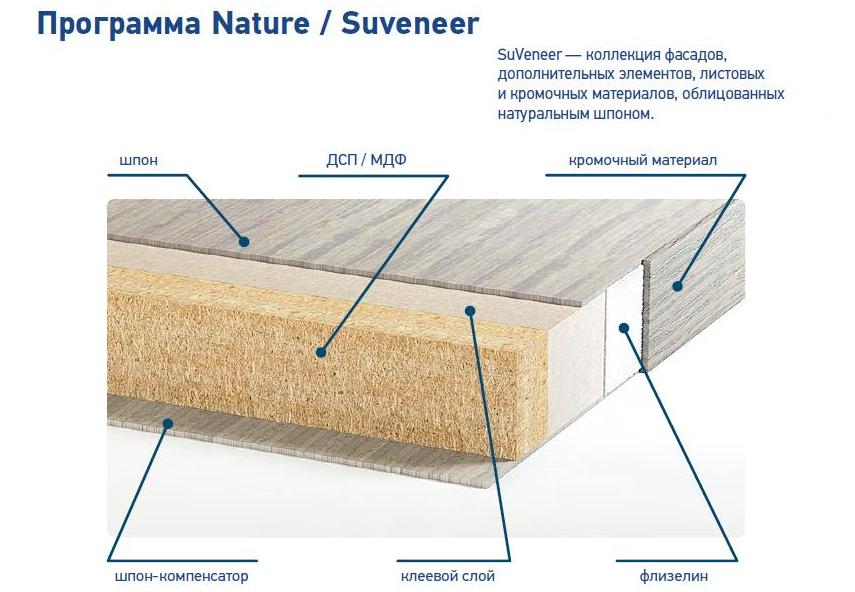 Программа Nature / Suveneer

SuVeneer — коллекция фасадов, дополнительных элементов, листовых и кромочных материалов, облицованных натуральным шпоном.

шпон

ДСП / МДФ

кромочный материал

шпон-компенсатор

клеевой слой

флизелин